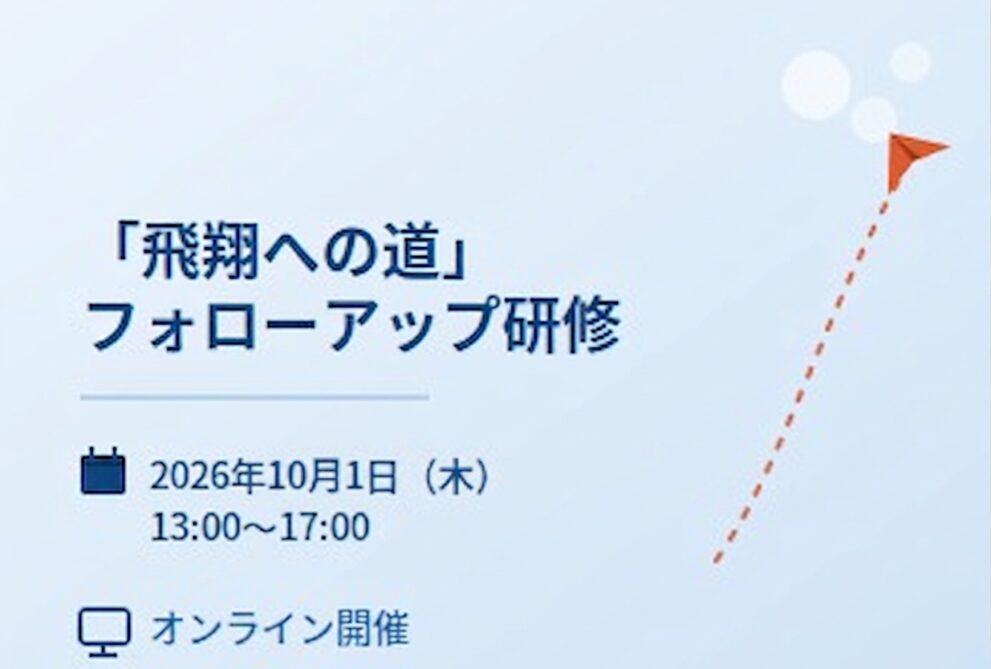 「飛翔への道」
フォローアップ研修

2026年10月1日（木）
13:00～17:00

オンライン開催